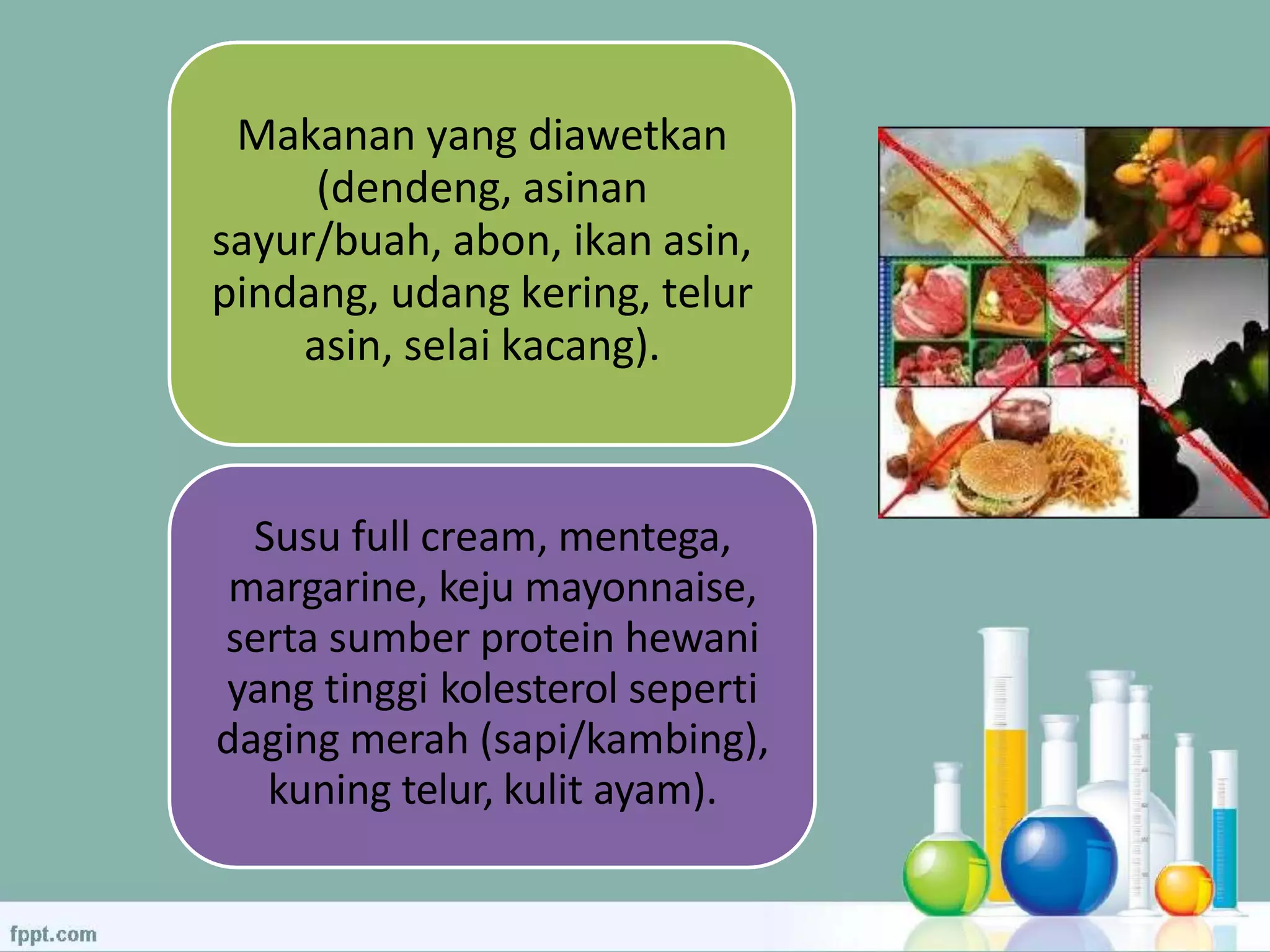 Makanan yang diawetkan (dendeng, asinan sayur/buah, abon, ikan asin, pindang, udang kering, telur asin, selai kacang).

Susu full cream, mentega, margarine, keju mayonnaise, serta sumber protein hewani yang tinggi kolesterol seperti daging merah (sapi/kambing), kuning telur, kulit ayam).

fppt.com